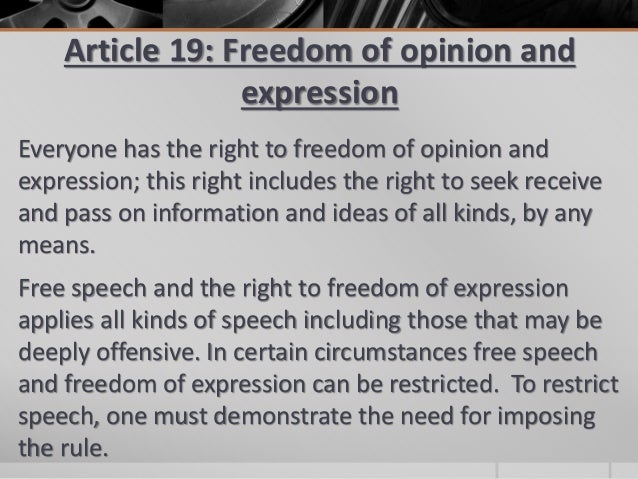 Article 19: Freedom of opinion and expression

Everyone has the right to freedom of opinion and expression; this right includes the right to seek receive and pass on information and ideas of all kinds, by any means.

Free speech and the right to freedom of expression applies all kinds of speech including those that may be deeply offensive. In certain circumstances free speech and freedom of expression can be restricted. To restrict speech, one must demonstrate the need for imposing the rule.